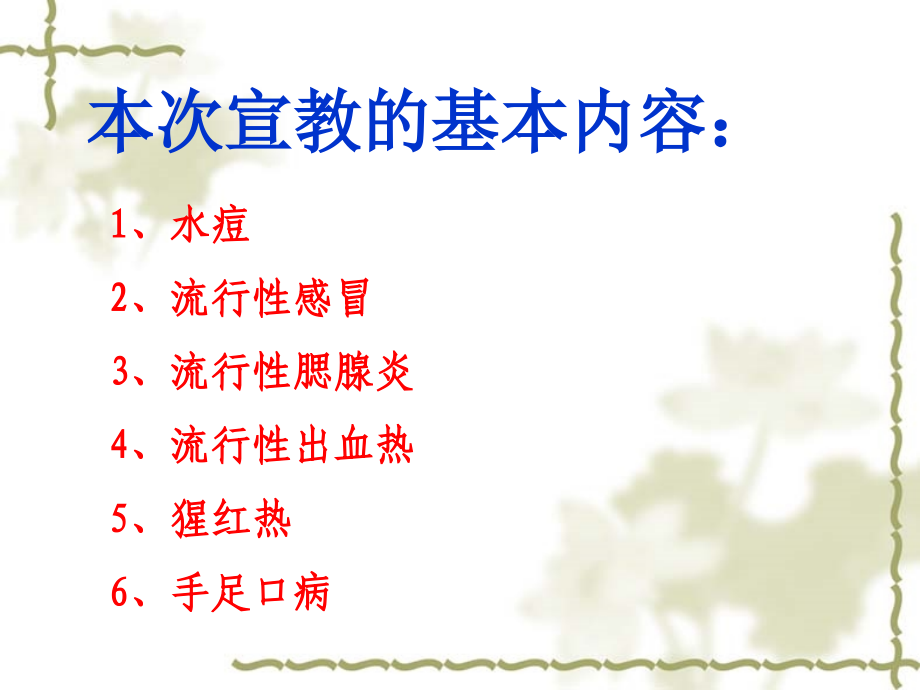 本次宣教的基本内容：

1、水痘

2、流行性感冒

3、流行性腮腺炎

4、流行性出血热

5、猩红热

6、手足口病